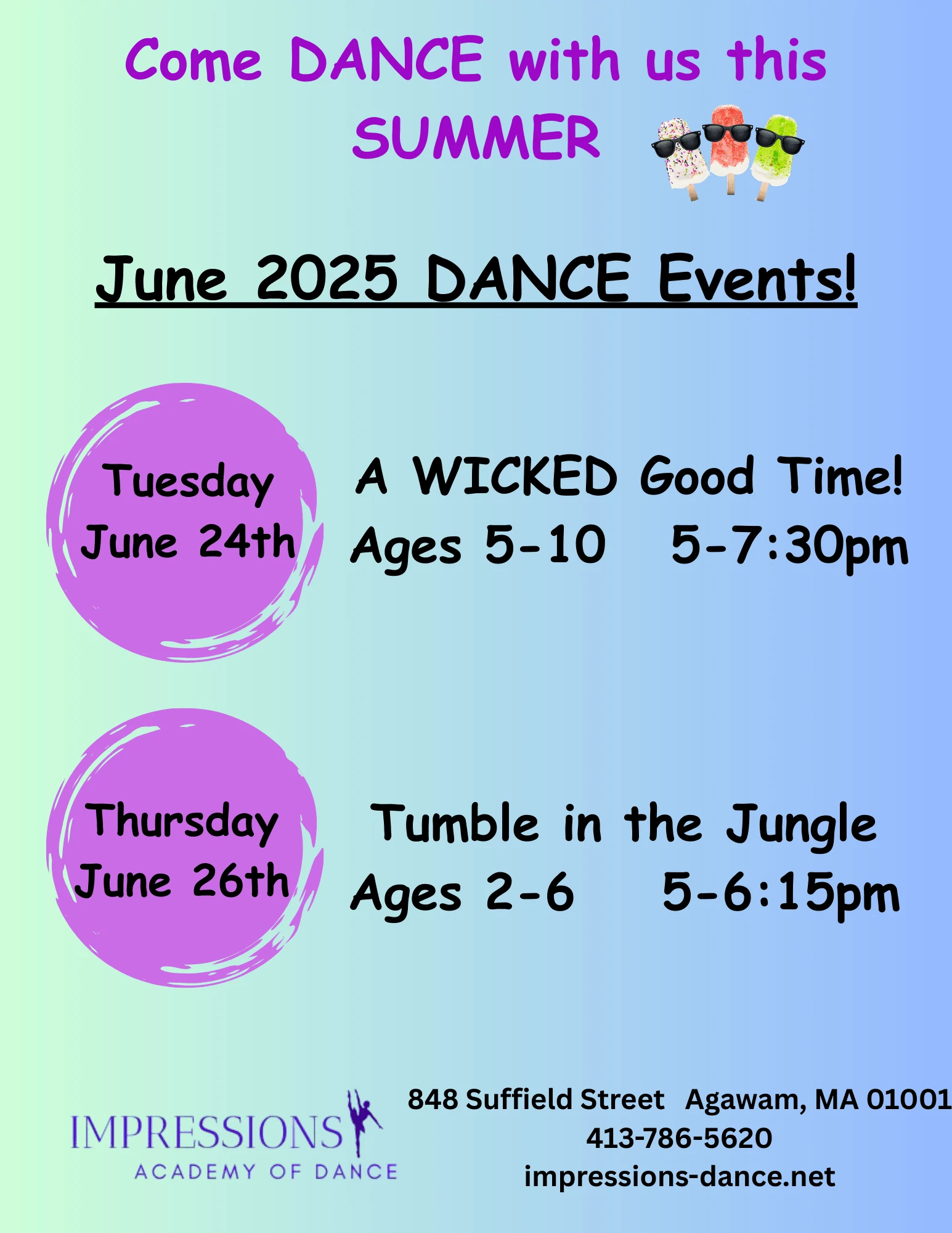 Come DANCE with us this SUMMER

June 2025 DANCE Events!

Tuesday June 24th

A WICKED Good Time!
Ages 5-10 5-7:30pm

Thursday June 26th

Tumble in the Jungle
Ages 2-6 5-6:15pm

IMPRESSIONS
ACADEMY OF DANCE

848 Suffield Street Agawam, MA 01001
413-786-5620
impressions-dance.net